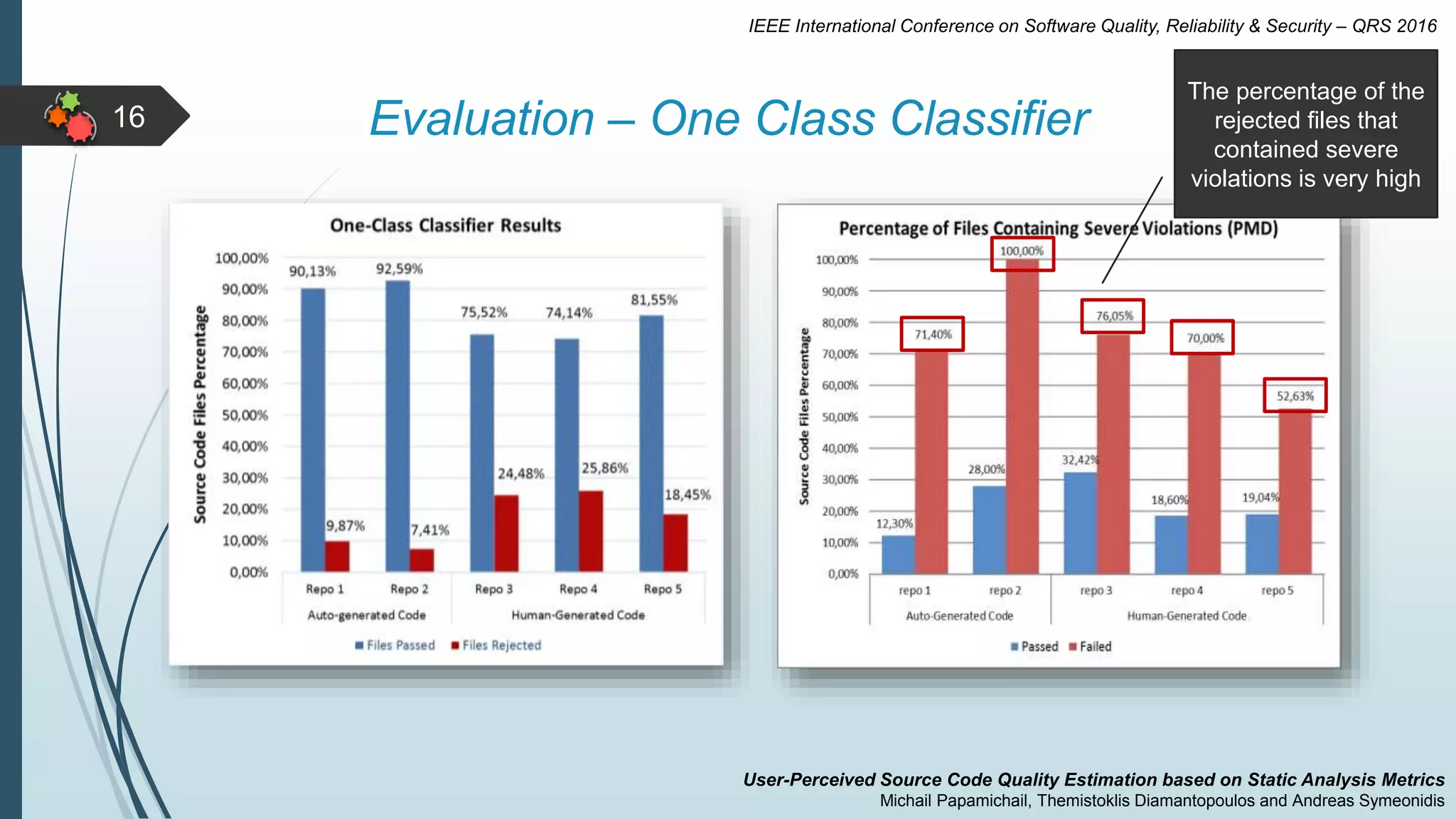 IEEE International Conference on Software Quality, Reliability & Security – QRS 2016

16

Evaluation – One Class Classifier

The percentage of the rejected files that contained severe violations is very high

One-Class Classifier Results

Source Code Files Percentage

100,00%
90,00%
80,00%
70,00%
60,00%
50,00%
40,00%
30,00%
20,00%
10,00%
0,00%

90,13%
9,87%
92,59%
7,41%
75,52%
24,48%
74,14%
25,86%
81,55%
18,45%

Repo 1 Repo 2 Repo 3 Repo 4 Repo 5
Auto-generated Code Human-Generated Code

Files Passed Files Rejected

Percentage of Files Containing Severe Violations (PMD)

Source Code Files Percentage

100,00%
90,00%
80,00%
70,00%
60,00%
50,00%
40,00%
30,00%
20,00%
10,00%
0,00%

12,30%
71,40%
28,00%
100,00%
32,42%
76,05%
18,60%
70,00%
19,04%
52,63%

repo 1 repo 2 repo 3 repo 4 repo 5
Auto-Generated Code Human-Generated Code

Passed Failed

User-Perceived Source Code Quality Estimation based on Static Analysis Metrics
Michail Papamichail, Themistoklis Diamantopoulos and Andreas Symeonidis